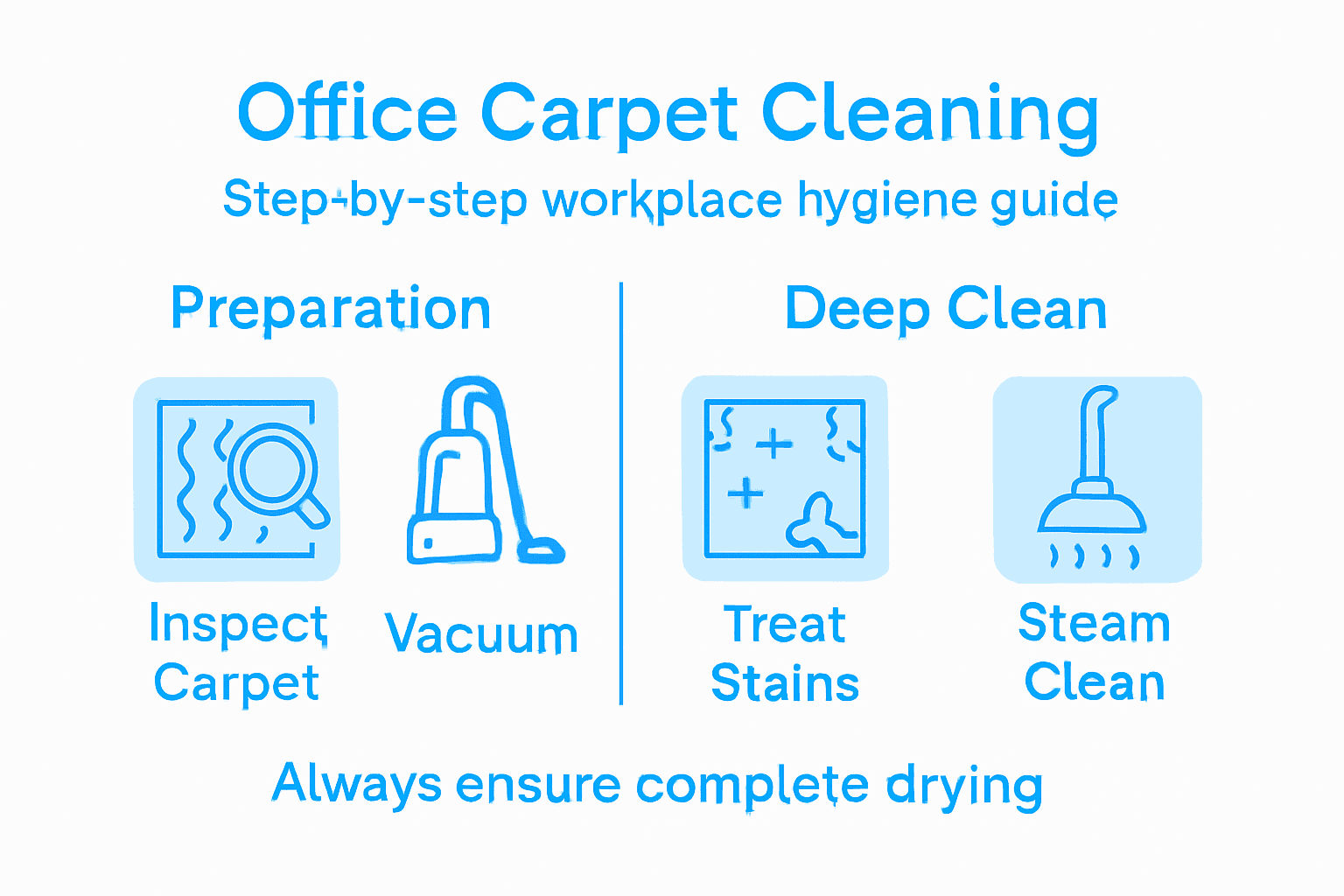 Office Carpet Cleaning

Step-by-step workplace hygiene guide

Preparation

Inspect Carpet

Vacuum

Deep Clean

Treat Stains

Steam Clean

Always ensure complete drying